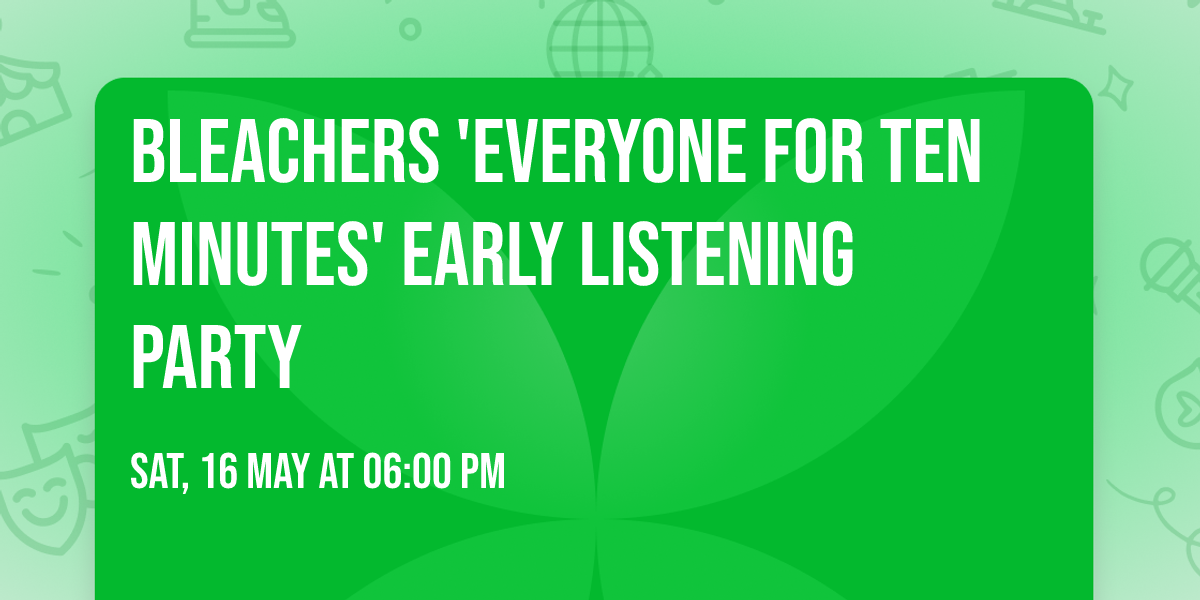 BLEACHERS 'EVERYONE FOR TEN MINUTES' EARLY LISTENING PARTY

SAT, 16 MAY AT 06:00 PM